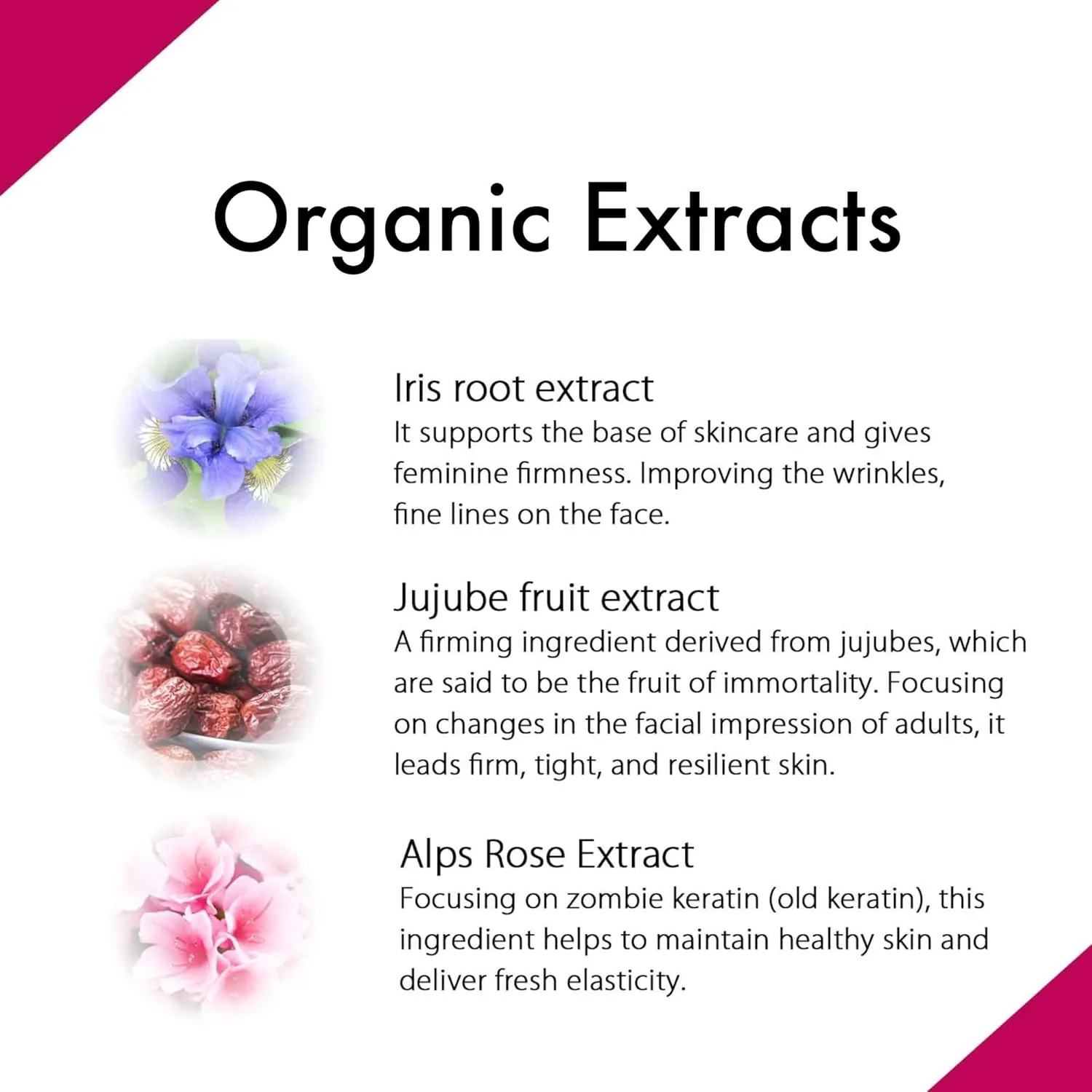 Organic Extracts

Iris root extract
It supports the base of skincare and gives feminine firmness. Improving the wrinkles, fine lines on the face.

Jujube fruit extract
A firming ingredient derived from jujubes, which are said to be the fruit of immortality. Focusing on changes in the facial impression of adults, it leads firm, tight, and resilient skin.

Alps Rose Extract
Focusing on zombie keratin (old keratin), this ingredient helps to maintain healthy skin and deliver fresh elasticity.